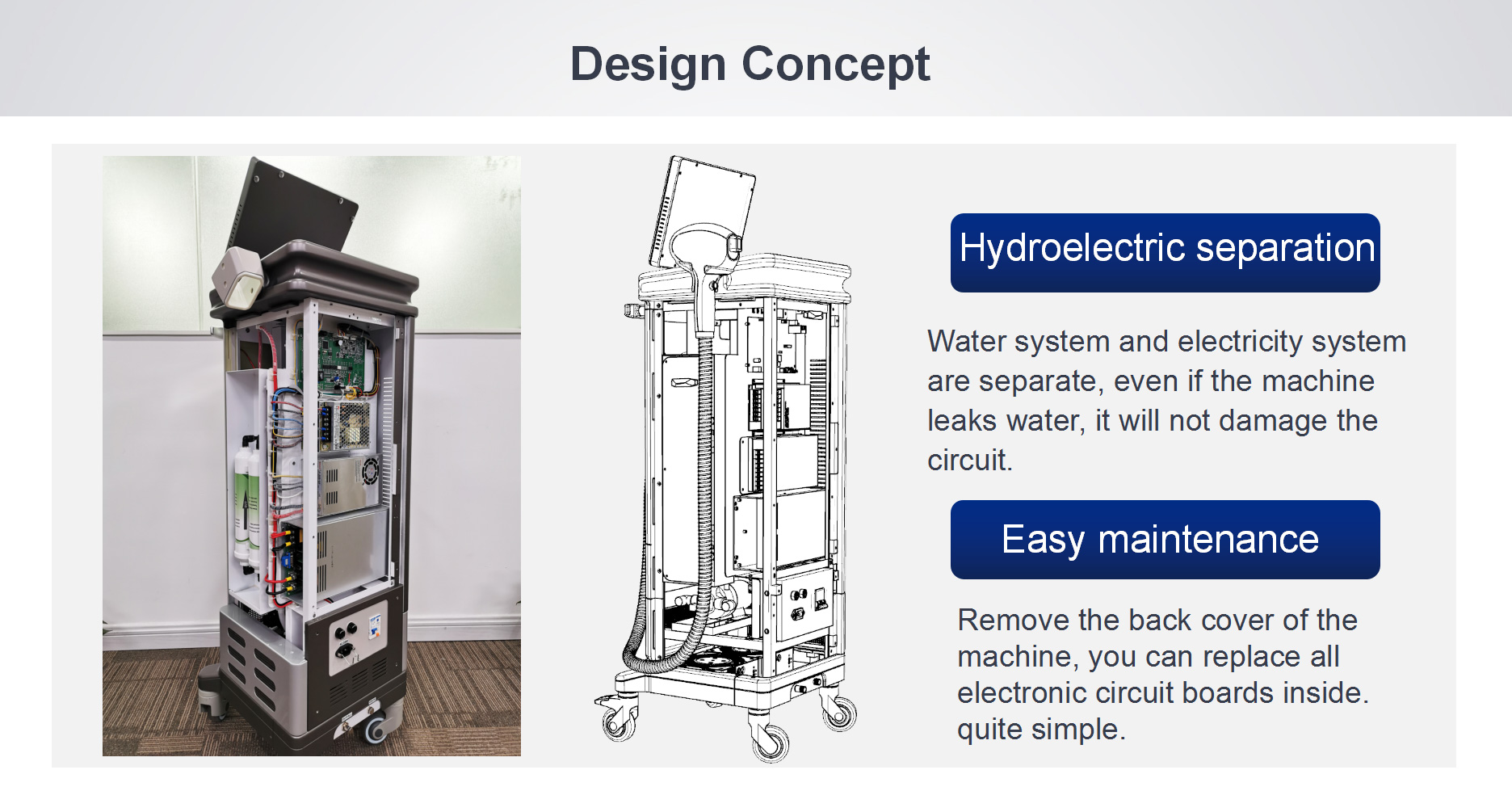 Design Concept

Hydroelectric separation

Water system and electricity system are separate, even if the machine leaks water, it will not damage the circuit.

Easy maintenance

Remove the back cover of the machine, you can replace all electronic circuit boards inside. quite simple.